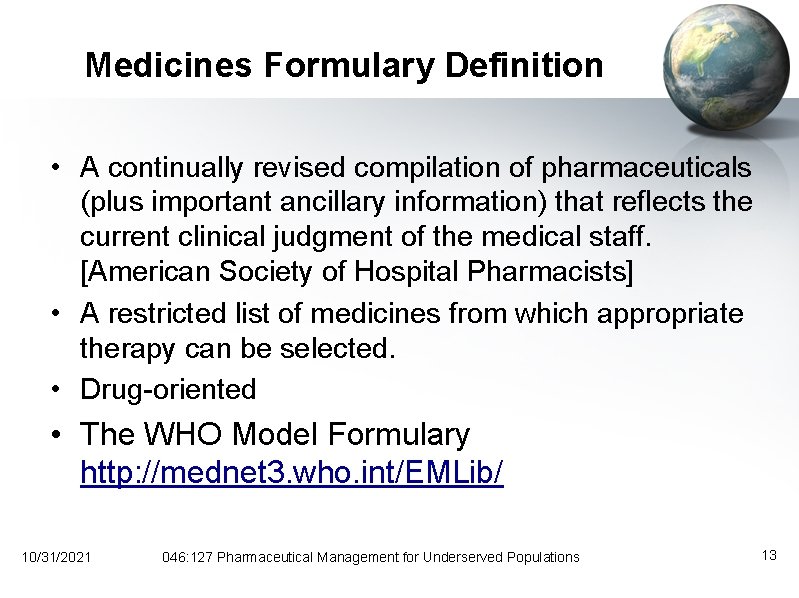 Medicines Formulary Definition

• A continually revised compilation of pharmaceuticals (plus important ancillary information) that reflects the current clinical judgment of the medical staff. [American Society of Hospital Pharmacists]

• A restricted list of medicines from which appropriate therapy can be selected.

• Drug-oriented

• The WHO Model Formulary http://mednet3.who.int/EMLib/

10/31/2021 046:127 Pharmaceutical Management for Underserved Populations 13